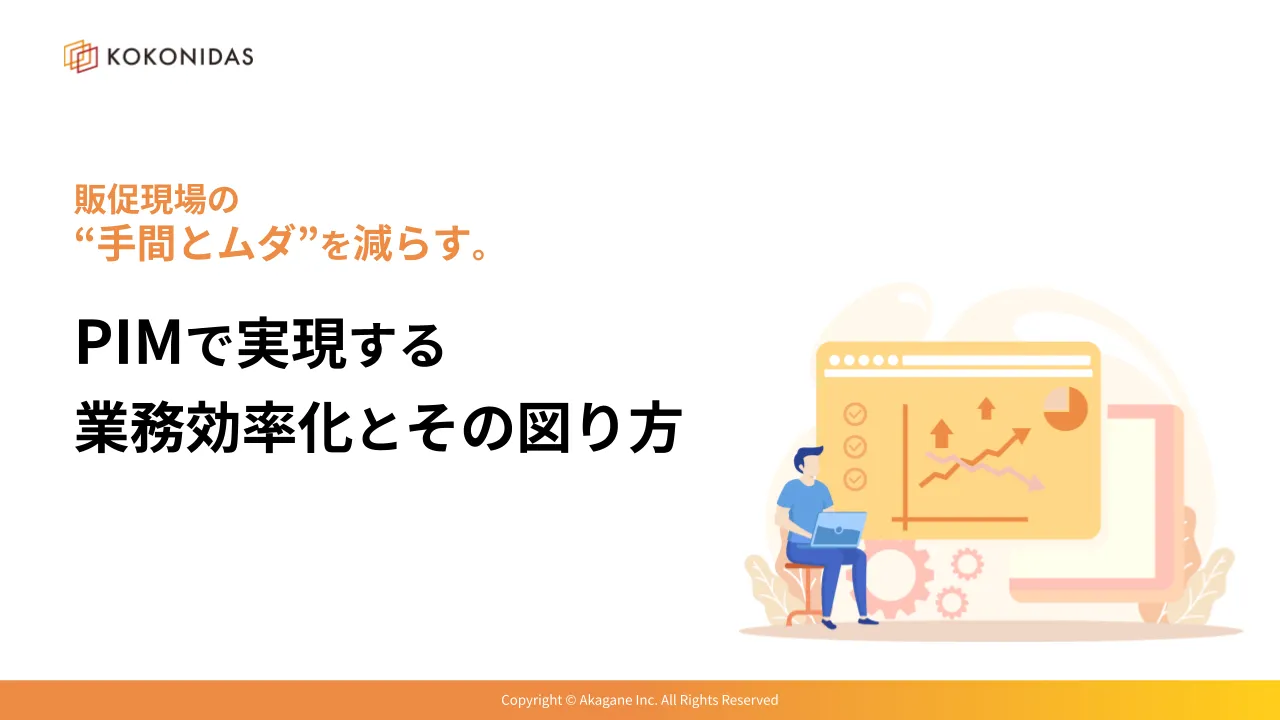 KOKONIDAS

販促現場の
“手間とムダ”を減らす。

PIMで実現する
業務効率化とその図り方

Copyright © Akagane Inc. All Rights Reserved